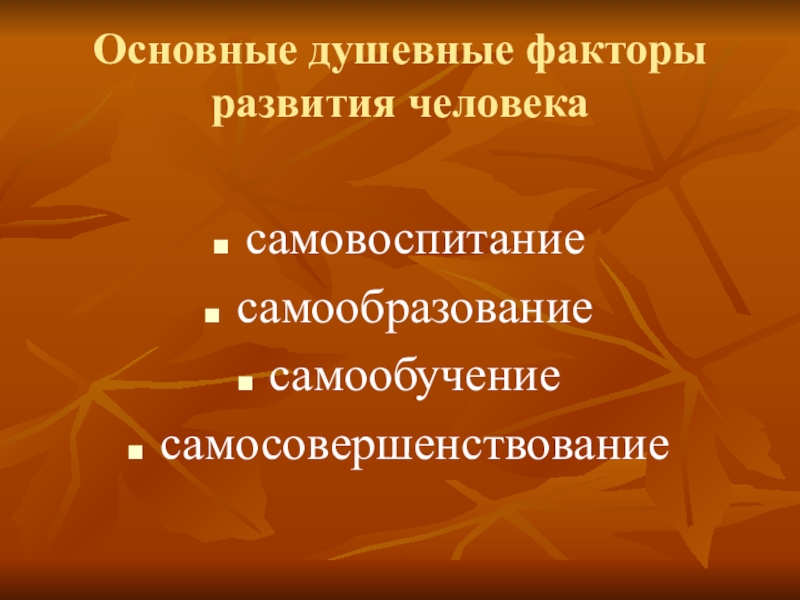 Основные душевные факторы развития человека

- самовоспитание
- самообразование
- самообучение
- самосовершенствование